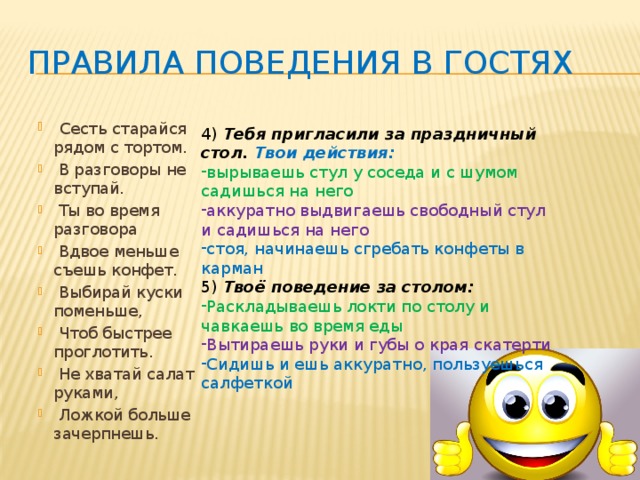 ПРАВИЛА ПОВЕДЕНИЯ В ГОСТЯХ

Сесть старайся рядом с тортом.

В разговоры не вступай.

Ты во время разговора

Вдвое меньше съешь конфет.

Выбирай куски поменьше,

Чтоб быстрее проглотить.

Не хватай салат руками,

Ложкой больше зачерпнешь.

4) Тебя пригласили за праздничный стол. Твои действия:
-вырываешь стул у соседа и с шумом садишься на него
-аккуратно выдвигаешь свободный стул и садишься на него
-стоя, начинаешь сгребать конфеты в карман
5) Твоё поведение за столом:
-Раскладываешь локти по столу и чавкаешь во время еды
-Вытираешь руки и губы о края скатерти
-Сидишь и ешь аккуратно, пользуешься салфеткой